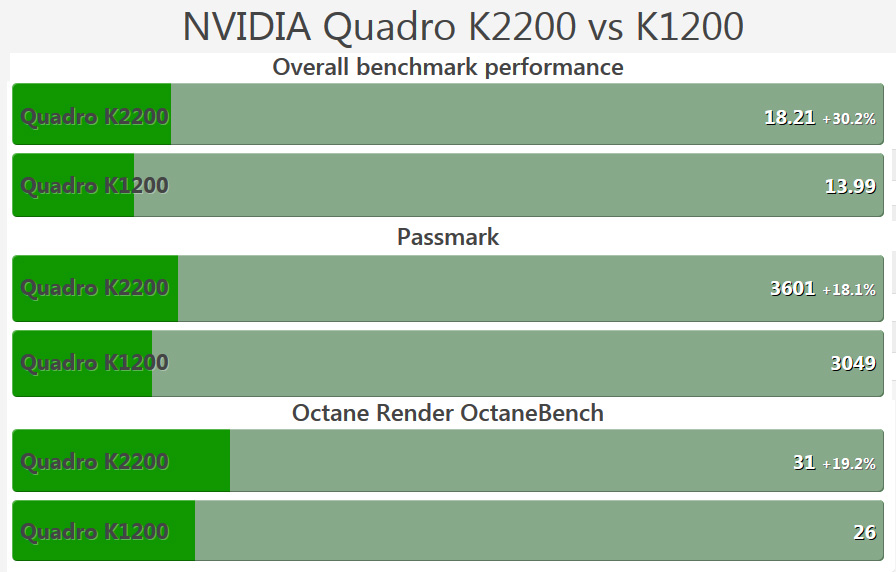 NVIDIA Quadro K2200 vs K1200

Overall benchmark performance

Quadro K2200 18.21 +30.2%

Quadro K1200 13.99

Passmark

Quadro K2200 3601 +18.1%

Quadro K1200 3049

Octane Render OctaneBench

Quadro K2200 31 +19.2%

Quadro K1200 26